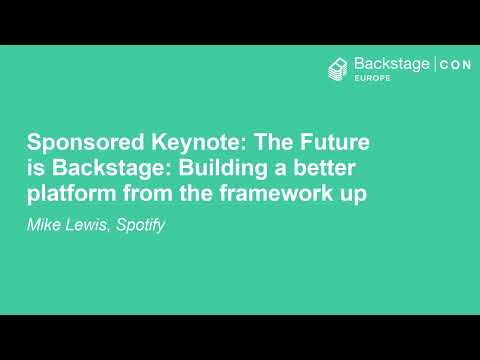 Backstage | CON
EUROPE

Sponsored Keynote: The Future is Backstage: Building a better platform from the framework up

Mike Lewis, Spotify